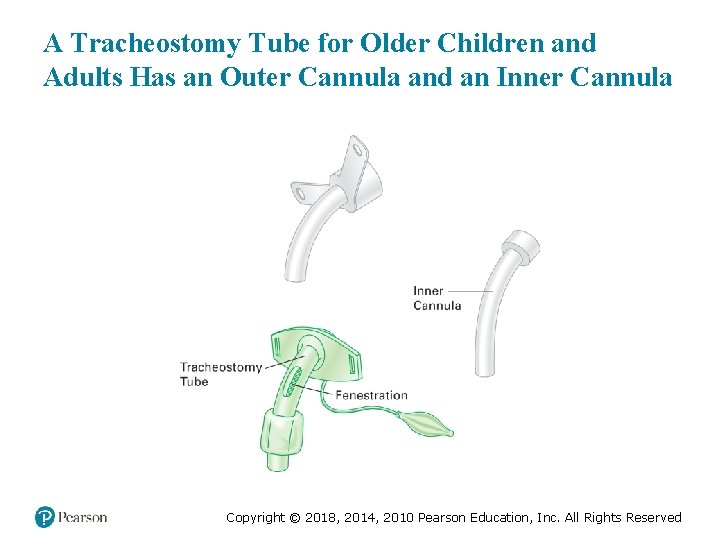 A Tracheostomy Tube for Older Children and Adults Has an Outer Cannula and an Inner Cannula

Inner Cannula

Tracheostomy Tube

Fenestration

Pearson

Copyright © 2018, 2014, 2010 Pearson Education, Inc. All Rights Reserved